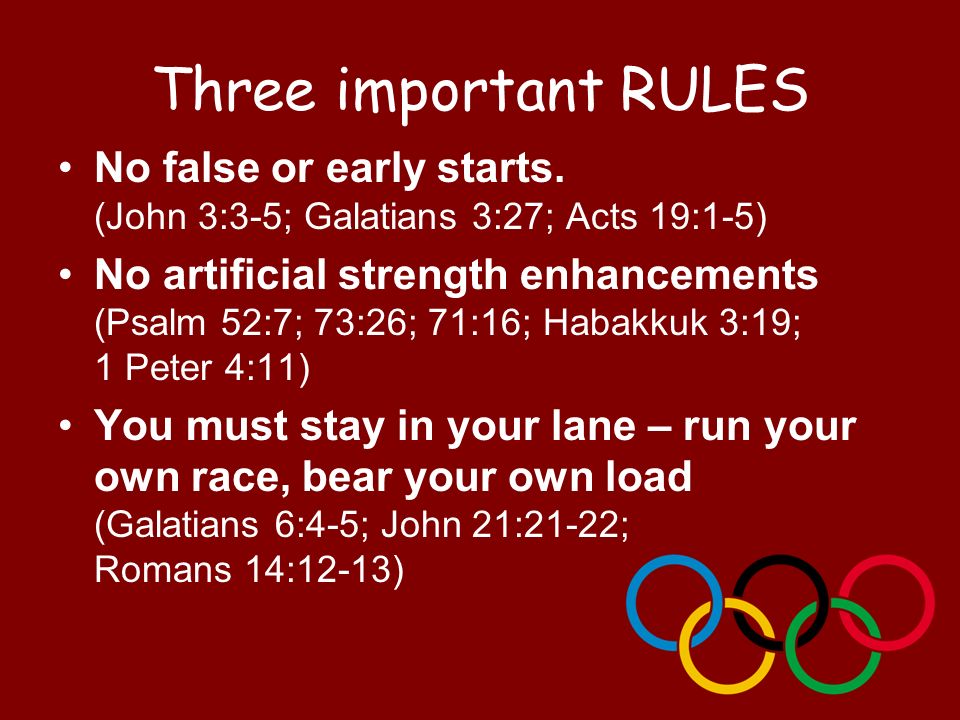 Three important RULES

• No false or early starts.
(John 3:3-5; Galatians 3:27; Acts 19:1-5)

• No artificial strength enhancements
(Psalm 52:7; 73:26; 71:16; Habakkuk 3:19; 1 Peter 4:11)

• You must stay in your lane – run your own race, bear your own load
(Galatians 6:4-5; John 21:21-22; Romans 14:12-13)